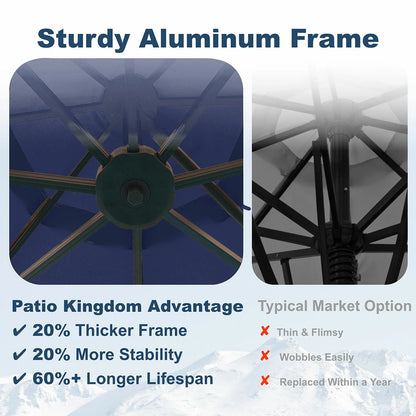 Sturdy Aluminum Frame

Patio Kingdom Advantage

✔ 20% Thicker Frame

✔ 20% More Stability

✔ 60%+ Longer Lifespan

Typical Market Option

✘ Thin & Flimsy

✘ Wobbles Easily

✘ Replaced Within a Year